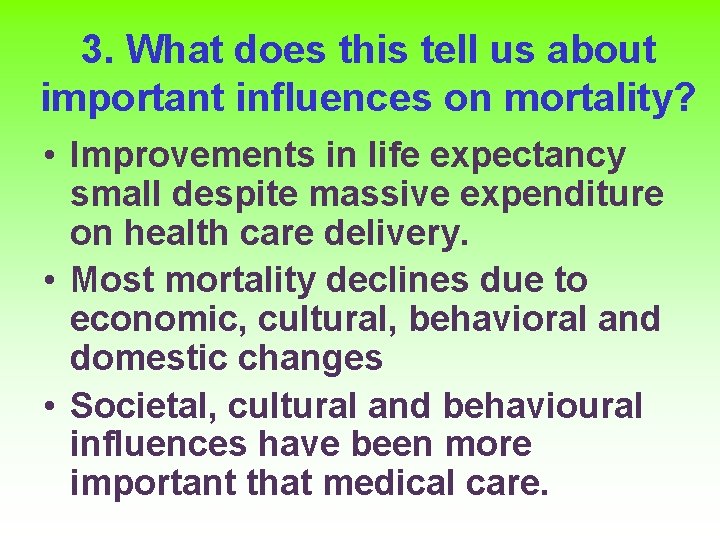 3. What does this tell us about important influences on mortality?

• Improvements in life expectancy small despite massive expenditure on health care delivery.
• Most mortality declines due to economic, cultural, behavioral and domestic changes
• Societal, cultural and behavioural influences have been more important that medical care.